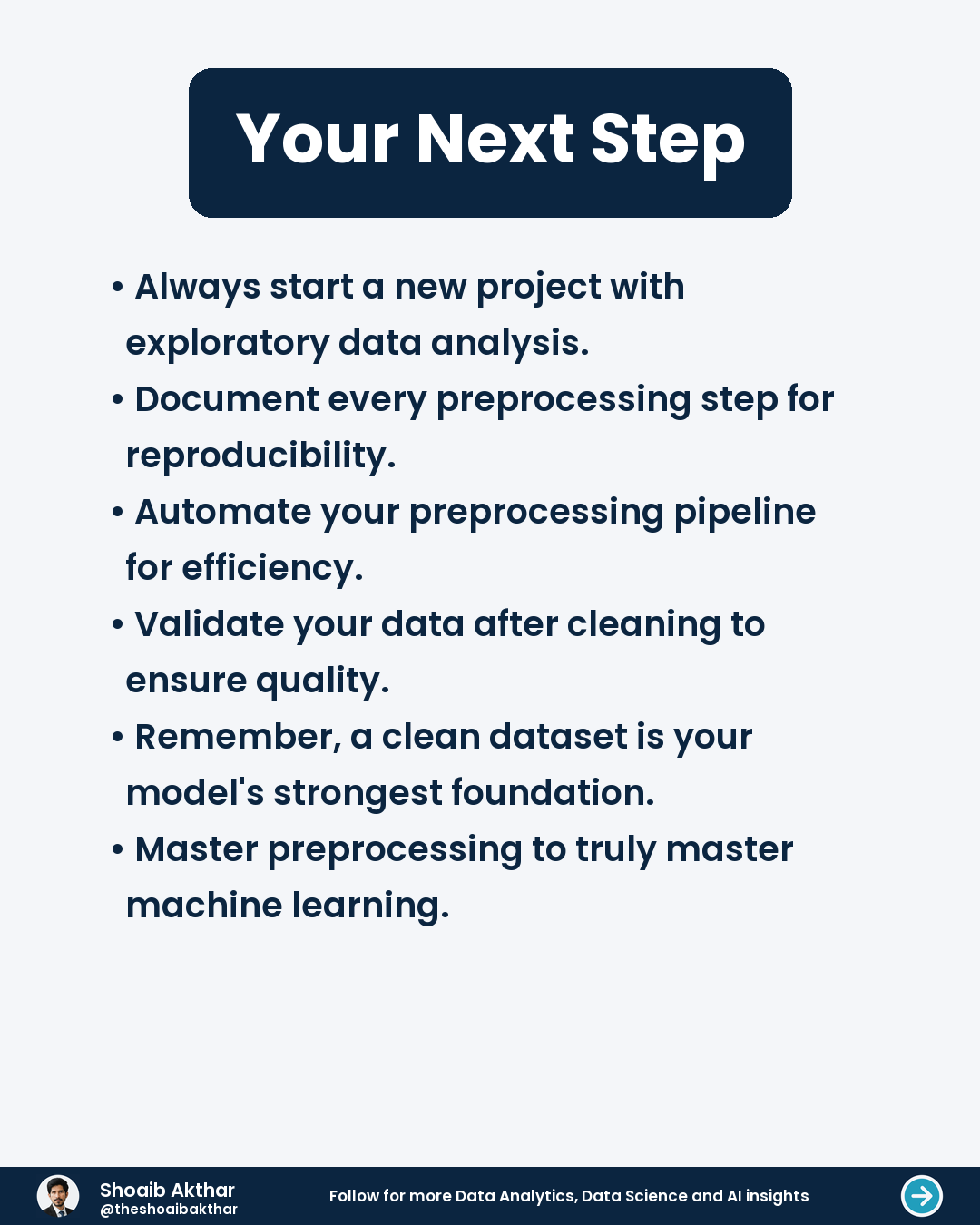 Your Next Step

• Always start a new project with exploratory data analysis.
• Document every preprocessing step for reproducibility.
• Automate your preprocessing pipeline for efficiency.
• Validate your data after cleaning to ensure quality.
• Remember, a clean dataset is your model's strongest foundation.
• Master preprocessing to truly master machine learning.

Shoaib Akthar
@theshoaibakthar

Follow for more Data Analytics, Data Science and AI insights